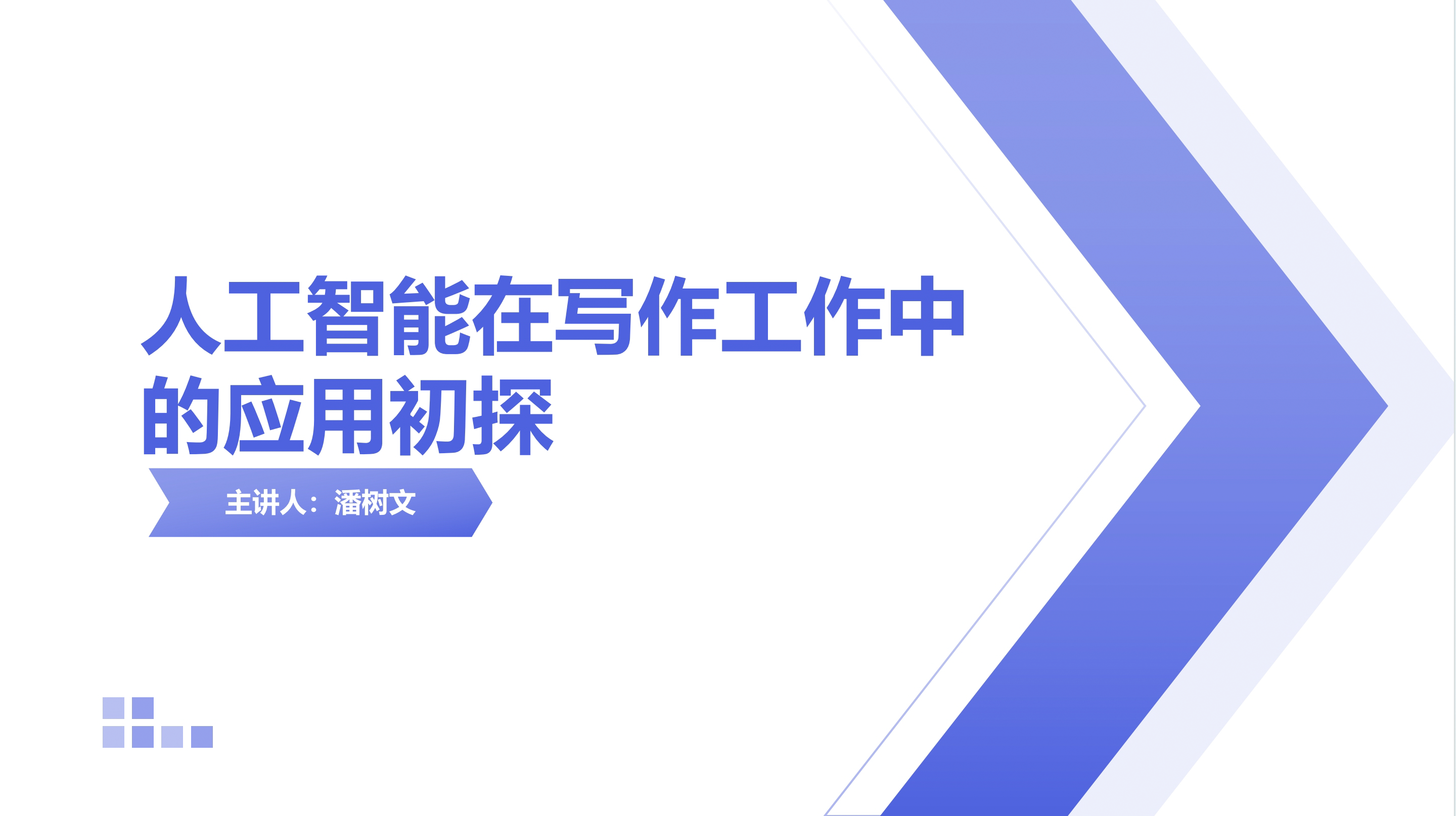 人工智能在写作工作中的应用初探

主讲人：潘树文